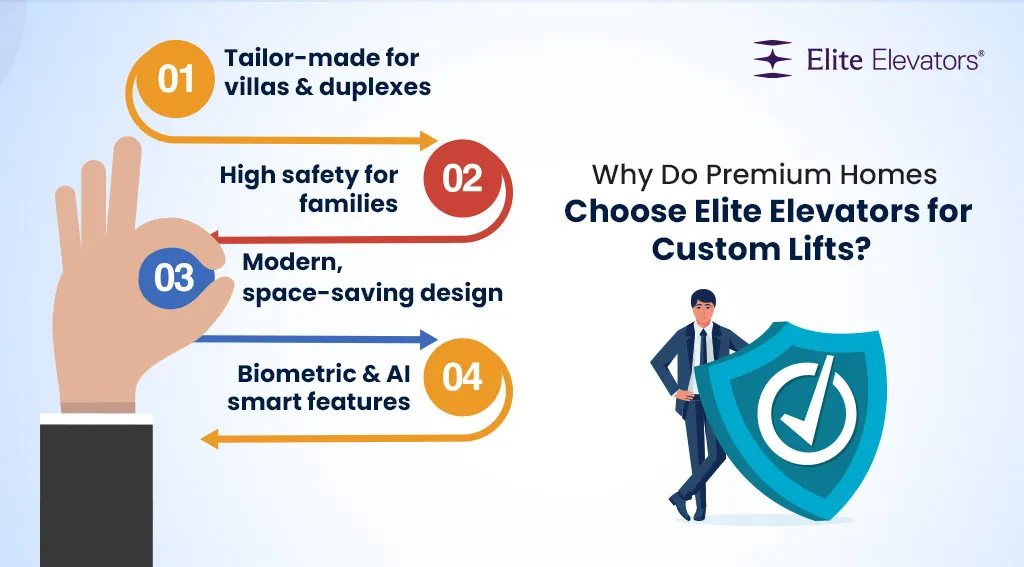 01 Tailor-made for villas & duplexes

High safety for families 02

03 Modern, space-saving design

Biometric & AI smart features 04

Elite Elevators®

Why Do Premium Homes Choose Elite Elevators for Custom Lifts?